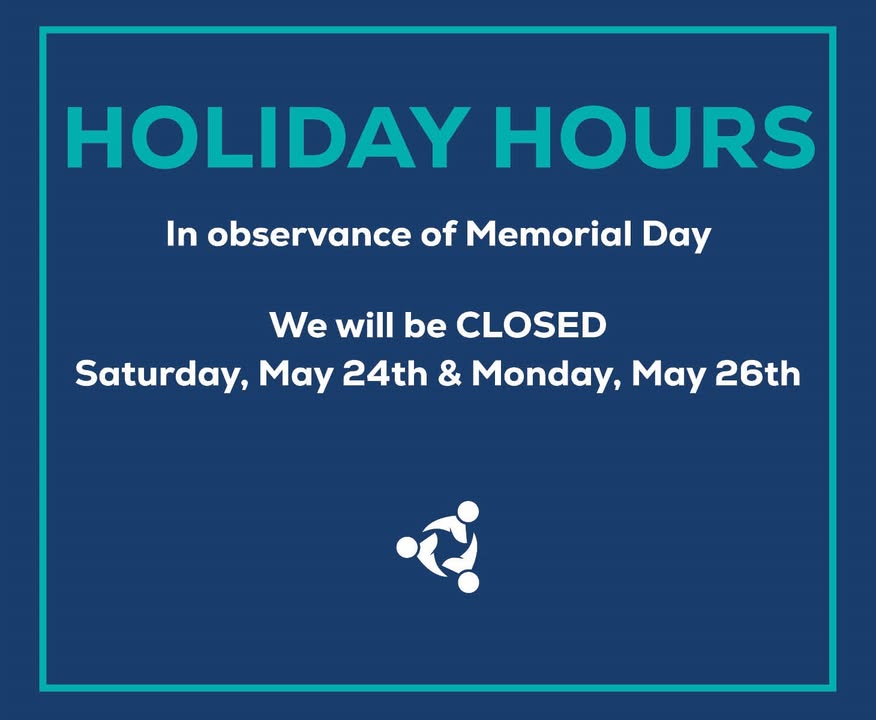 HOLIDAY HOURS

In observance of Memorial Day

We will be CLOSED
Saturday, May 24th & Monday, May 26th